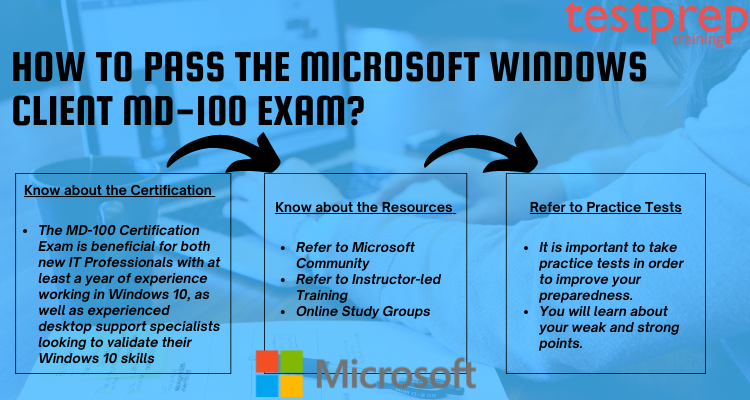 testprep
training

HOW TO PASS THE MICROSOFT WINDOWS CLIENT MD-100 EXAM?

Know about the Certification

- The MD-100 Certification Exam is beneficial for both new IT Professionals with at least a year of experience working in Windows 10, as well as experienced desktop support specialists looking to validate their Windows 10 skills

Know about the Resources

- Refer to Microsoft Community
- Refer to Instructor-led Training
- Online Study Groups

Refer to Practice Tests

- It is important to take practice tests in order to improve your preparedness.
- You will learn about your weak and strong points.

Microsoft